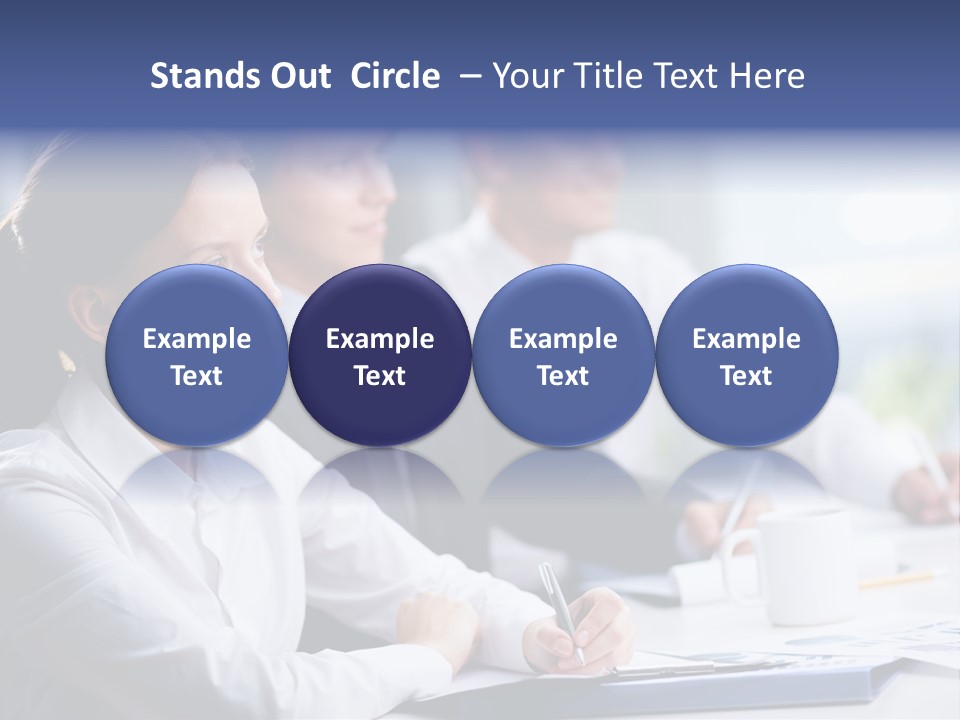 Stands Out Circle – Your Title Text Here

Example Text

Example Text

Example Text

Example Text